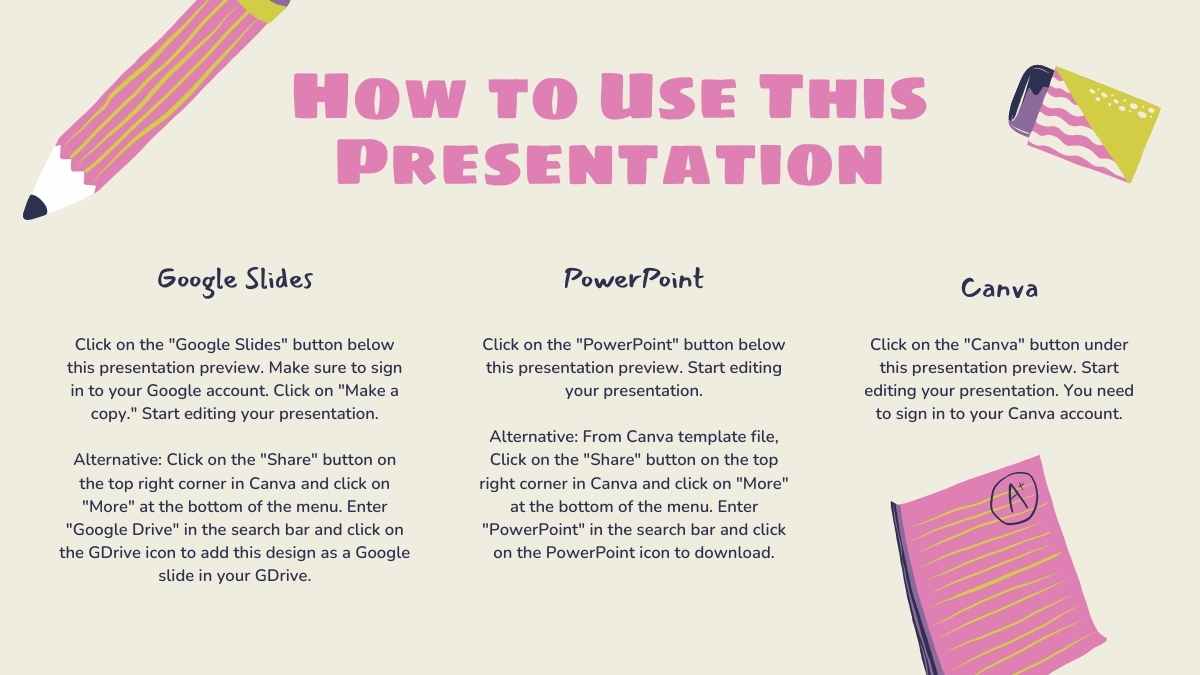 How to Use This Presentation

Google Slides

Click on the "Google Slides" button below this presentation preview. Make sure to sign in to your Google account. Click on "Make a copy." Start editing your presentation.

Alternative: Click on the "Share" button on the top right corner in Canva and click on "More" at the bottom of the menu. Enter "Google Drive" in the search bar and click on the GDrive icon to add this design as a Google slide in your GDrive.

PowerPoint

Click on the "PowerPoint" button below this presentation preview. Start editing your presentation.

Alternative: From Canva template file, Click on the "Share" button on the top right corner in Canva and click on "More" at the bottom of the menu. Enter "PowerPoint" in the search bar and click on the PowerPoint icon to download.

Canva

Click on the "Canva" button under this presentation preview. Start editing your presentation. You need to sign in to your Canva account.

A+